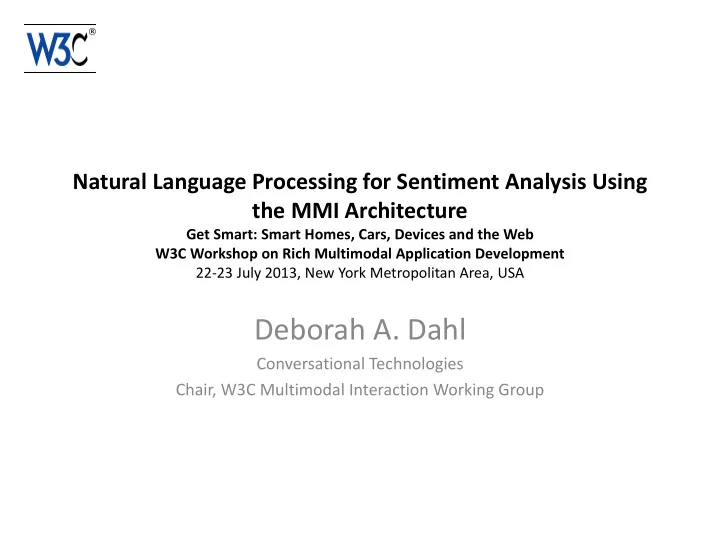 W3C®

Natural Language Processing for Sentiment Analysis Using the MMI Architecture
Get Smart: Smart Homes, Cars, Devices and the Web
W3C Workshop on Rich Multimodal Application Development
22-23 July 2013, New York Metropolitan Area, USA

Deborah A. Dahl
Conversational Technologies
Chair, W3C Multimodal Interaction Working Group